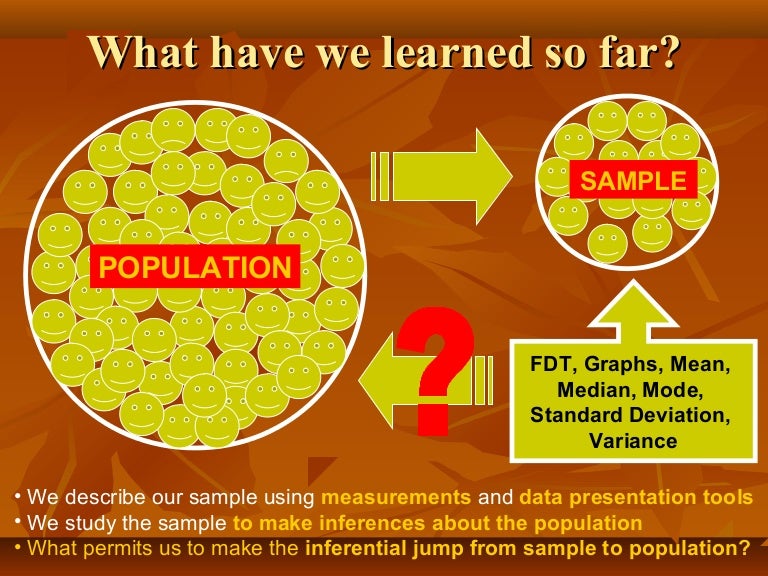 What have we learned so far?

POPULATION

SAMPLE

?

FDT, Graphs, Mean, Median, Mode, Standard Deviation, Variance

• We describe our sample using measurements and data presentation tools
• We study the sample to make inferences about the population
• What permits us to make the inferential jump from sample to population?